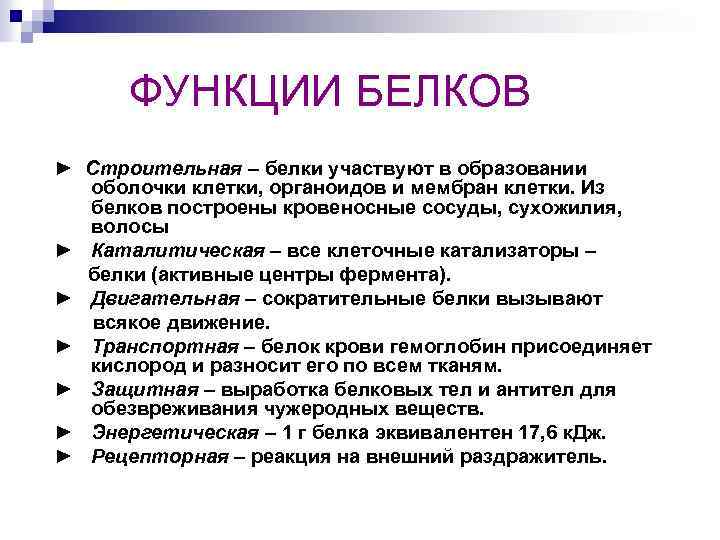 ФУНКЦИИ БЕЛКОВ

► Строительная – белки участвуют в образовании оболочки клетки, органоидов и мембран клетки. Из белков построены кровеносные сосуды, сухожилия, волосы

► Каталитическая – все клеточные катализаторы – белки (активные центры фермента).

► Двигательная – сократительные белки вызывают всякое движение.

► Транспортная – белок крови гемоглобин присоединяет кислород и разносит его по всем тканям.

► Защитная – выработка белковых тел и антител для обезвреживания чужеродных веществ.

► Энергетическая – 1 г белка эквивалентен 17,6 кДж.

► Рецепторная – реакция на внешний раздражитель.